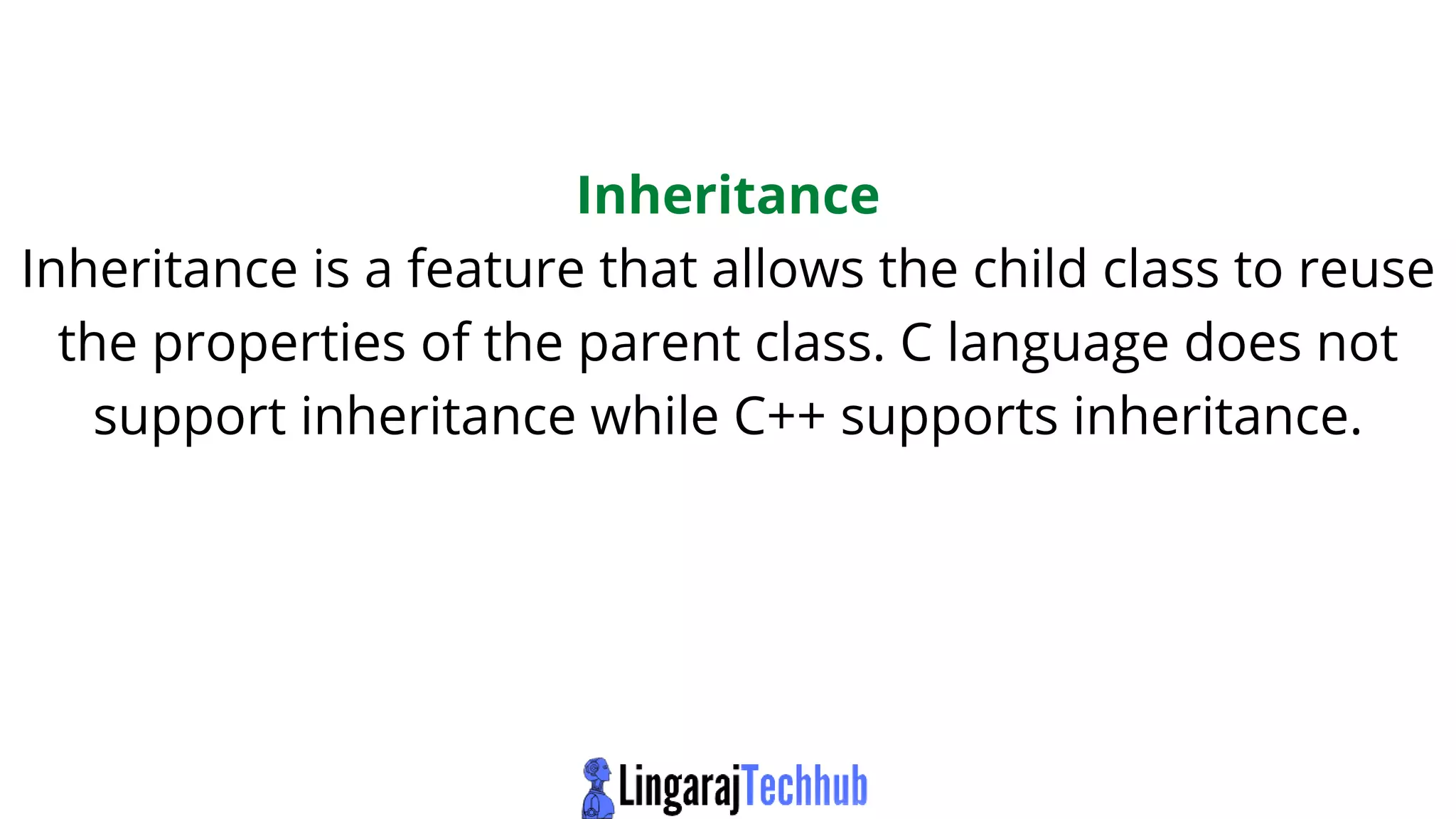 Inheritance

Inheritance is a feature that allows the child class to reuse the properties of the parent class. C language does not support inheritance while C++ supports inheritance.

LingarajTechhub